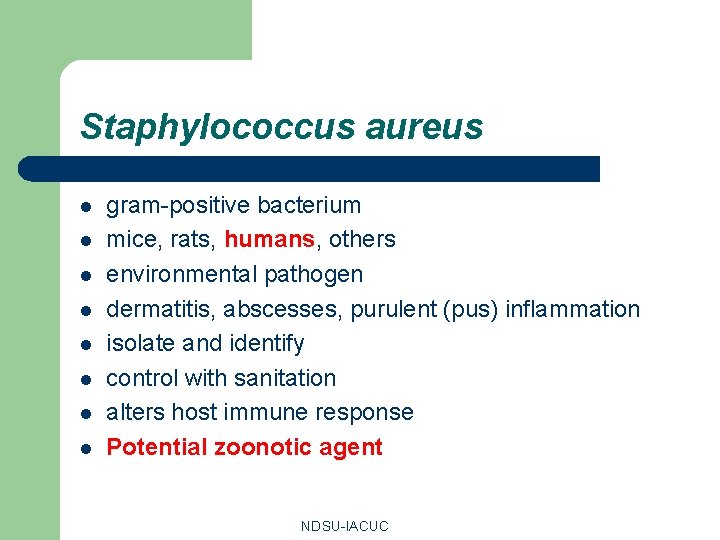 Staphylococcus aureus

- gram-positive bacterium
- mice, rats, humans, others
- environmental pathogen
- dermatitis, abscesses, purulent (pus) inflammation
- isolate and identify
- control with sanitation
- alters host immune response
- Potential zoonotic agent

NDSU-IACUC